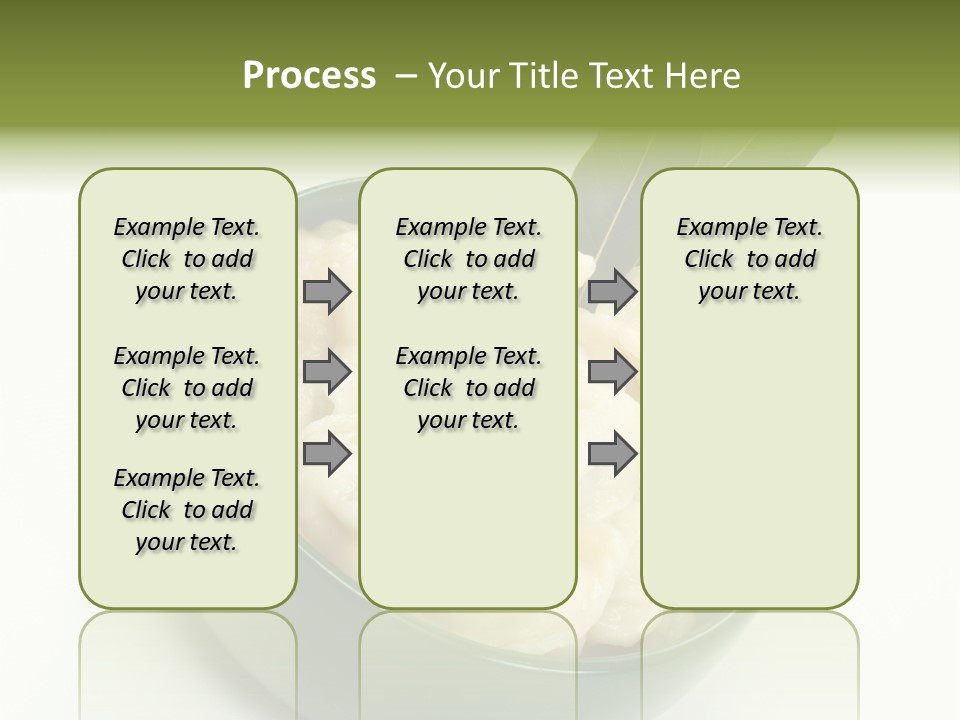 Process – Your Title Text Here

Example Text. Click to add your text.

Example Text. Click to add your text.

Example Text. Click to add your text.

Example Text. Click to add your text.

Example Text. Click to add your text.

Example Text. Click to add your text.